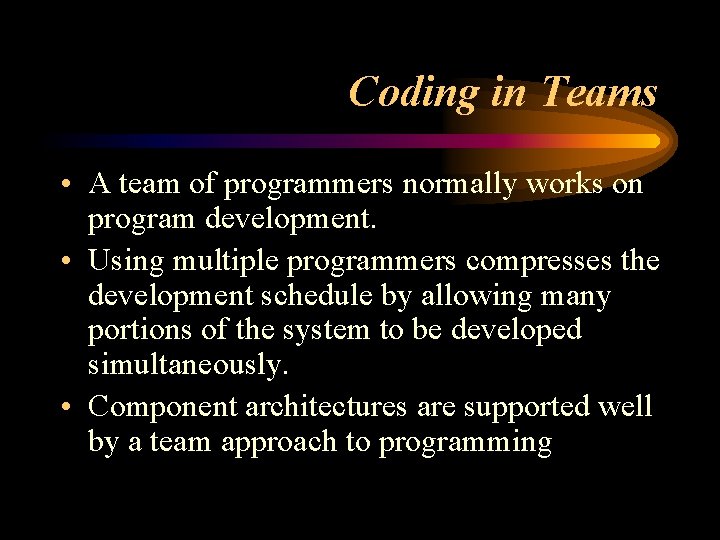 Coding in Teams

• A team of programmers normally works on program development.
• Using multiple programmers compresses the development schedule by allowing many portions of the system to be developed simultaneously.
• Component architectures are supported well by a team approach to programming